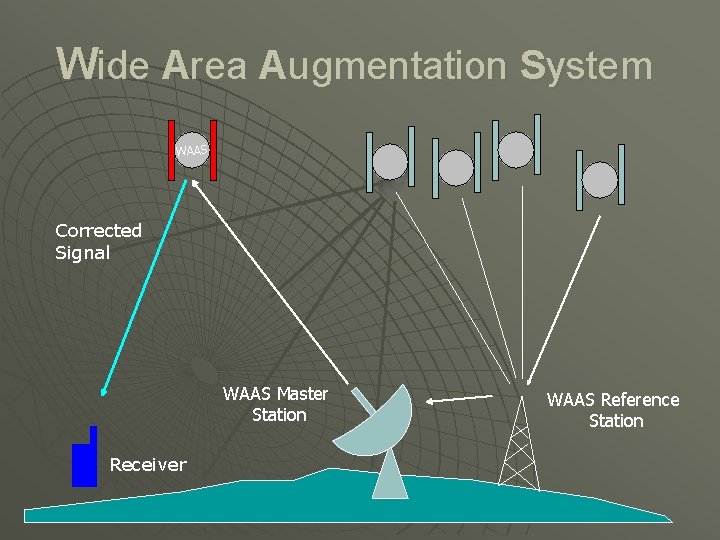 Wide Area Augmentation System

WAAS

Corrected Signal

WAAS Master Station

WAAS Reference Station

Receiver